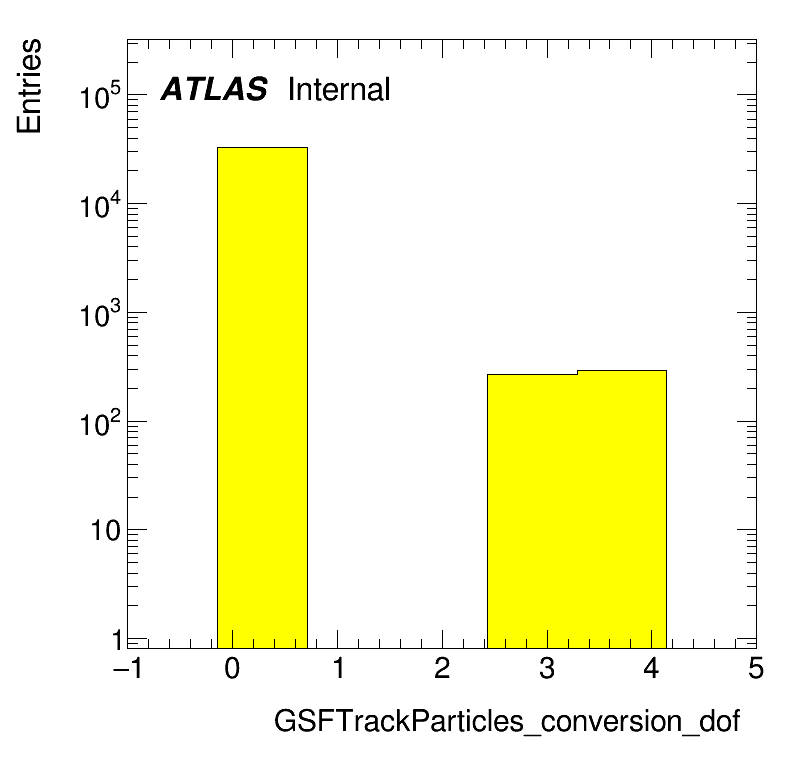 Entries

ATLAS Internal

$10^5$
$10^4$
$10^3$
$10^2$
10
1

−1 0 1 2 3 4 5

GSFTrackParticles_conversion_dof